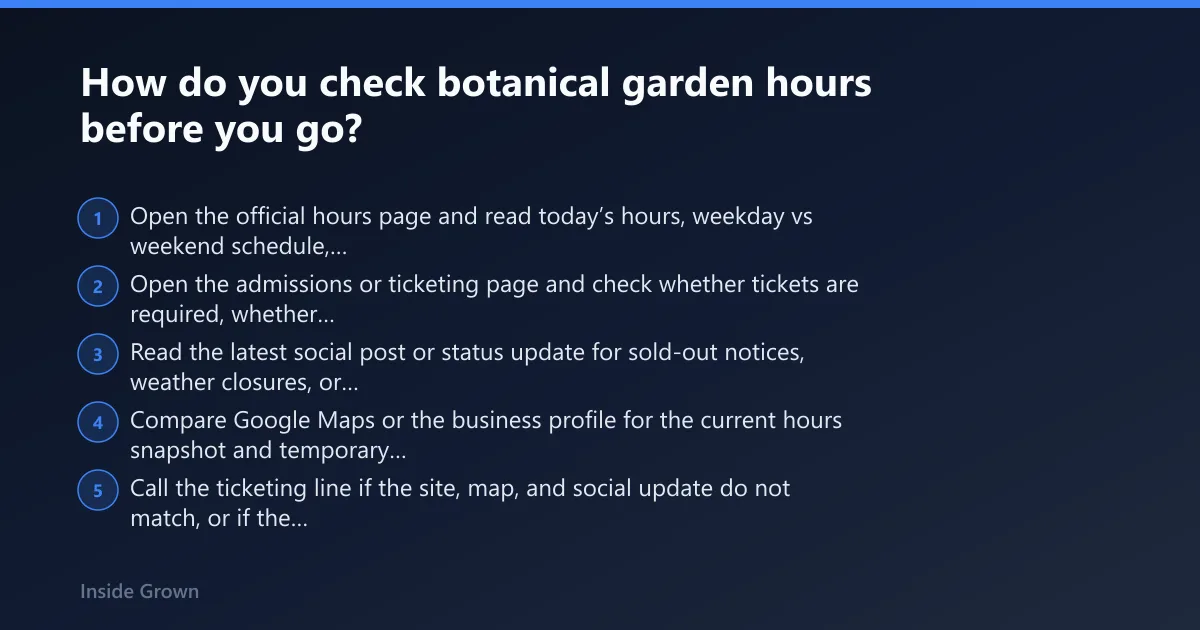 How do you check botanical garden hours before you go?

1 Open the official hours page and read today's hours, weekday vs weekend schedule,...

2 Open the admissions or ticketing page and check whether tickets are required, whether...

3 Read the latest social post or status update for sold-out notices, weather closures, or...

4 Compare Google Maps or the business profile for the current hours snapshot and temporary...

5 Call the ticketing line if the site, map, and social update do not match, or if the...

Inside Grown